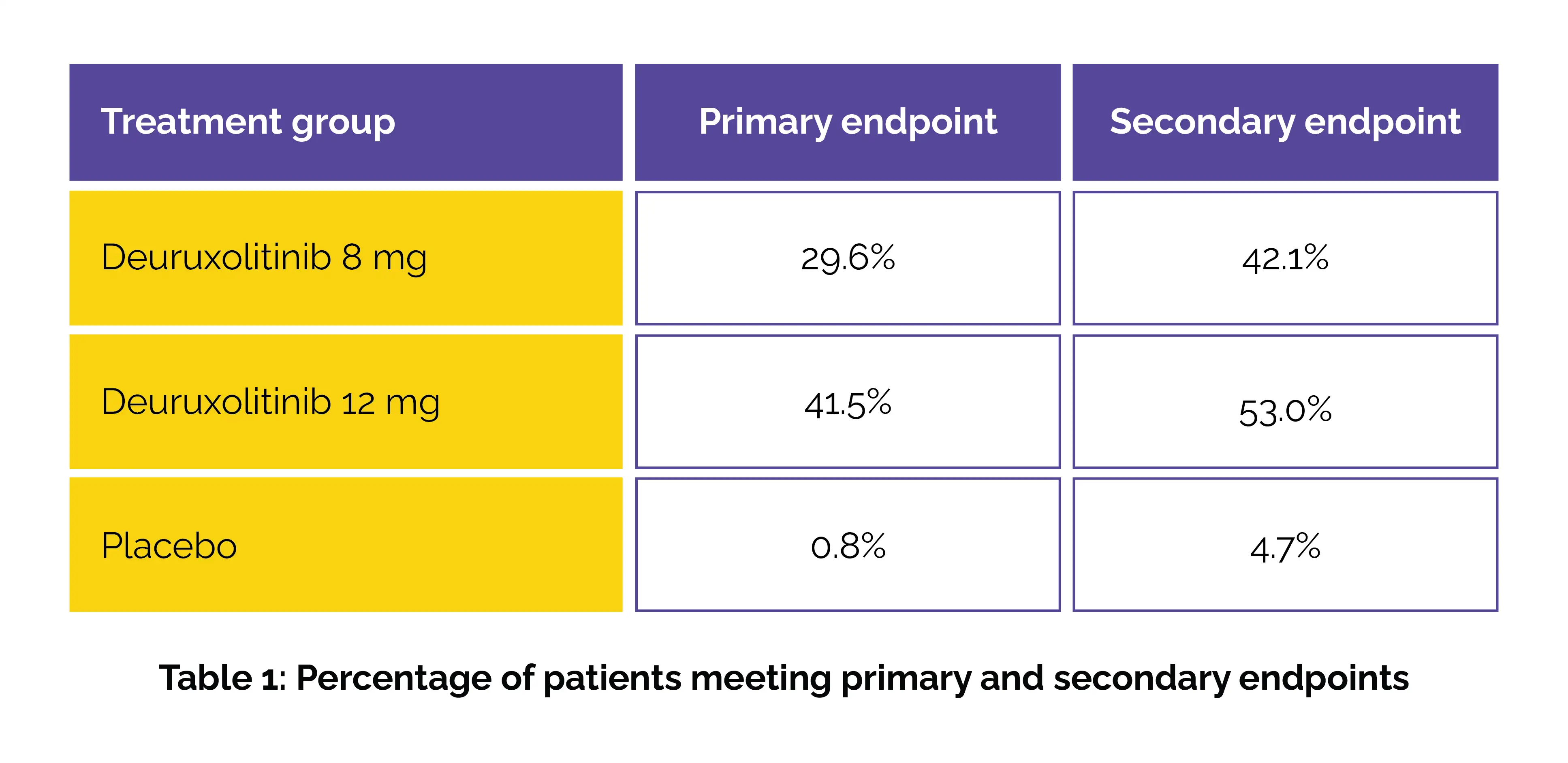 | Treatment group | Primary endpoint | Secondary endpoint |
|---|---|---|
| Deuruxolitinib 8 mg | 29.6% | 42.1% |
| Deuruxolitinib 12 mg | 41.5% | 53.0% |
| Placebo | 0.8% | 4.7% |

Table 1: Percentage of patients meeting primary and secondary endpoints